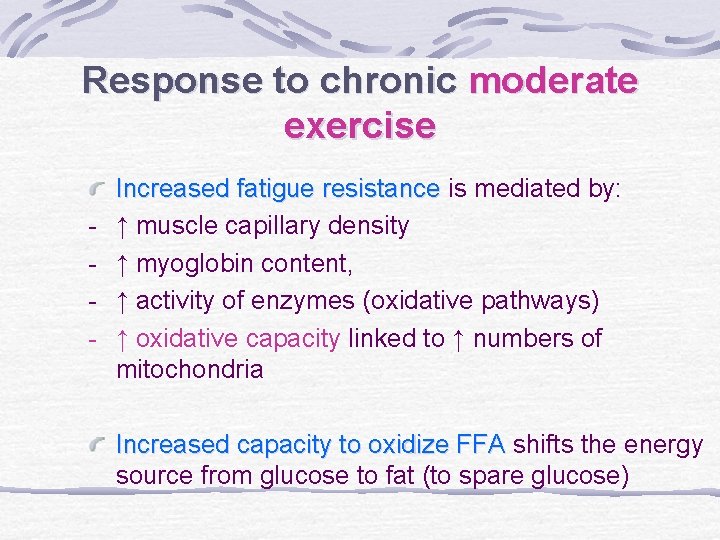 Response to chronic moderate exercise

Increased fatigue resistance is mediated by:
- ↑ muscle capillary density
- ↑ myoglobin content,
- ↑ activity of enzymes (oxidative pathways)
- ↑ oxidative capacity linked to ↑ numbers of mitochondria

Increased capacity to oxidize FFA shifts the energy source from glucose to fat (to spare glucose)